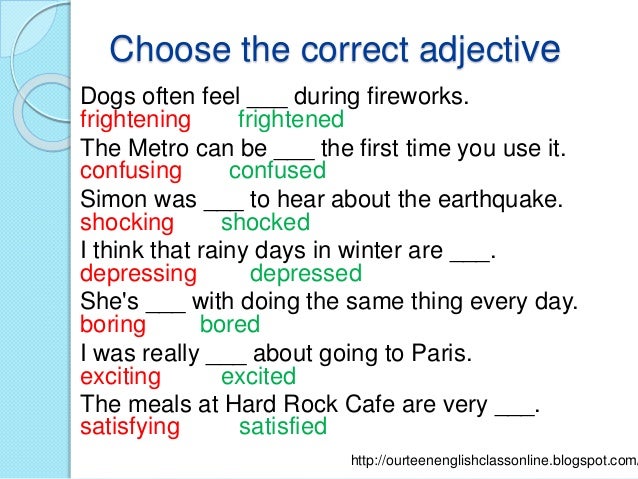 Choose the correct adjective

Dogs often feel ___ during fireworks.
frightening frightened

The Metro can be ___ the first time you use it.
confusing confused

Simon was ___ to hear about the earthquake.
shocking shocked

I think that rainy days in winter are ___.
depressing depressed

She's ___ with doing the same thing every day.
boring bored

I was really ___ about going to Paris.
exciting excited

The meals at Hard Rock Cafe are very ___.
satisfying satisfied

http://ourteenenglishclassonline.blogspot.com/